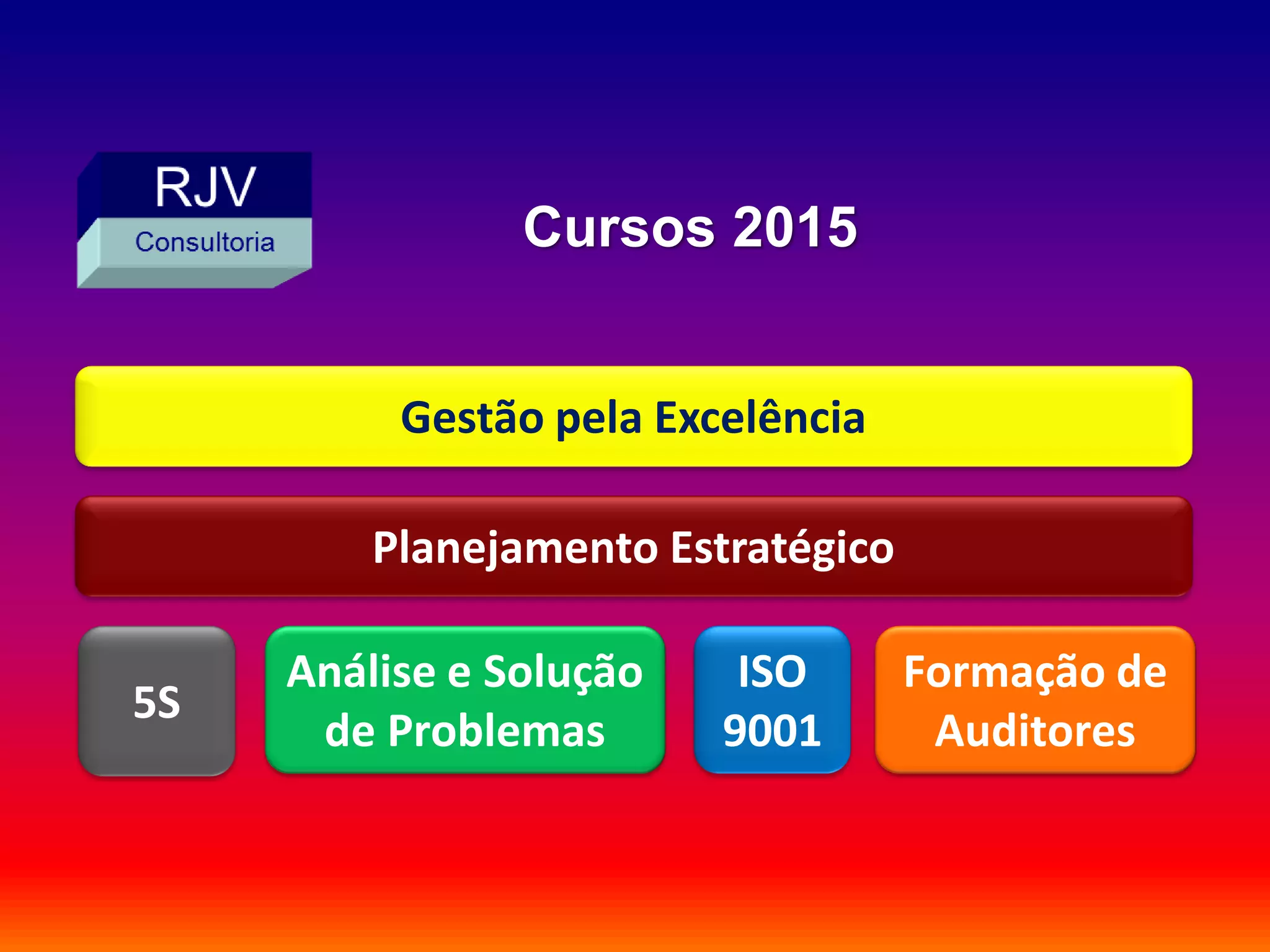 RJV
Consultoria

Cursos 2015

Gestão pela Excelência

Planejamento Estratégico

5S

Análise e Solução de Problemas

ISO 9001

Formação de Auditores